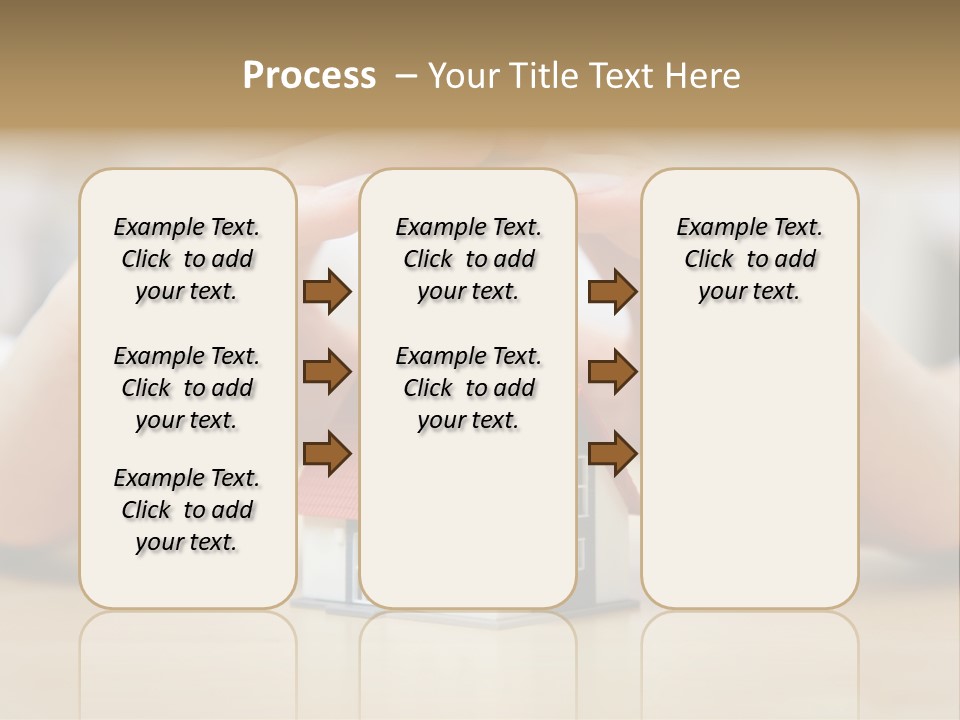 Process – Your Title Text Here

Example Text. Click to add your text.

Example Text. Click to add your text.

Example Text. Click to add your text.

Example Text. Click to add your text.

Example Text. Click to add your text.

Example Text. Click to add your text.